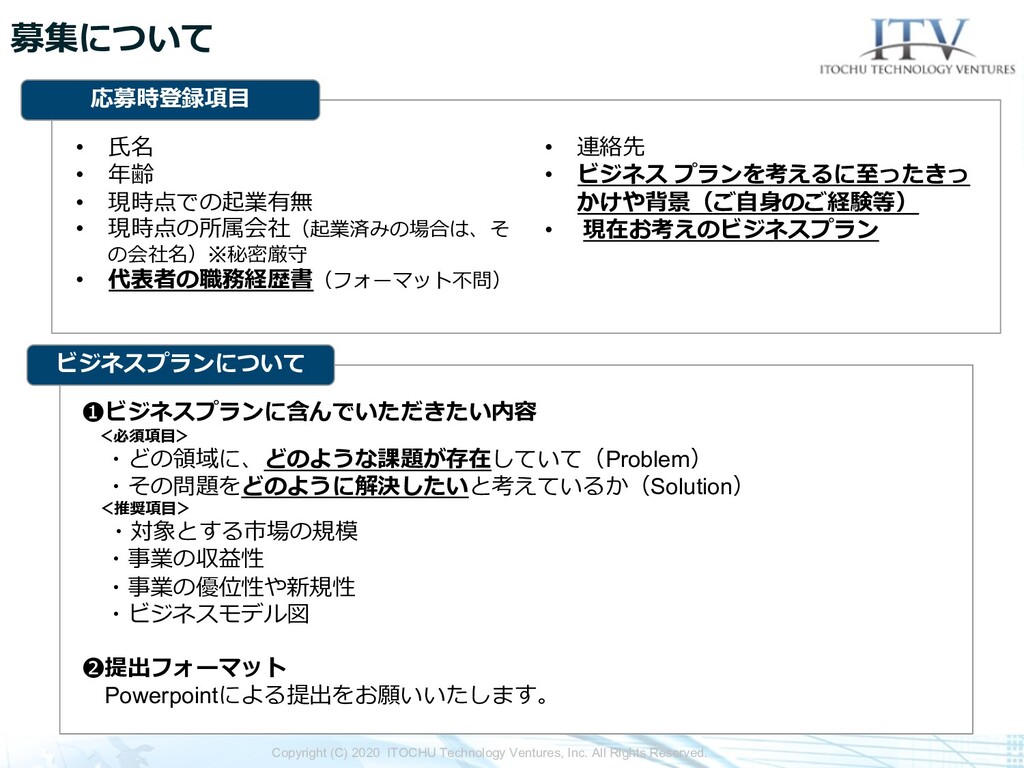 募集について

ITV
ITOCHU TECHNOLOGY VENTURES

応募時登録項目

• 氏名
• 年齢
• 現時点での起業有無
• 現時点の所属会社（起業済みの場合は、その会社名）※秘密厳守
• 代表者の職務経歴書（フォーマット不問）

• 連絡先
• ビジネス プランを考えるに至ったきっかけや背景（ご自身のご経験等）
• 現在お考えのビジネスプラン

ビジネスプランについて

❶ビジネスプランに含んでいただきたい内容
＜必須項目＞
・どの領域に、どのような課題が存在していて（Problem）
・その問題をどのように解決したいと考えているか（Solution）
＜推奨項目＞
・対象とする市場の規模
・事業の収益性
・事業の優位性や新規性
・ビジネスモデル図

❷提出フォーマット
Powerpointによる提出をお願いいたします。

Copyright (C) 2020 ITOCHU Technology Ventures, Inc. All Rights Reserved.